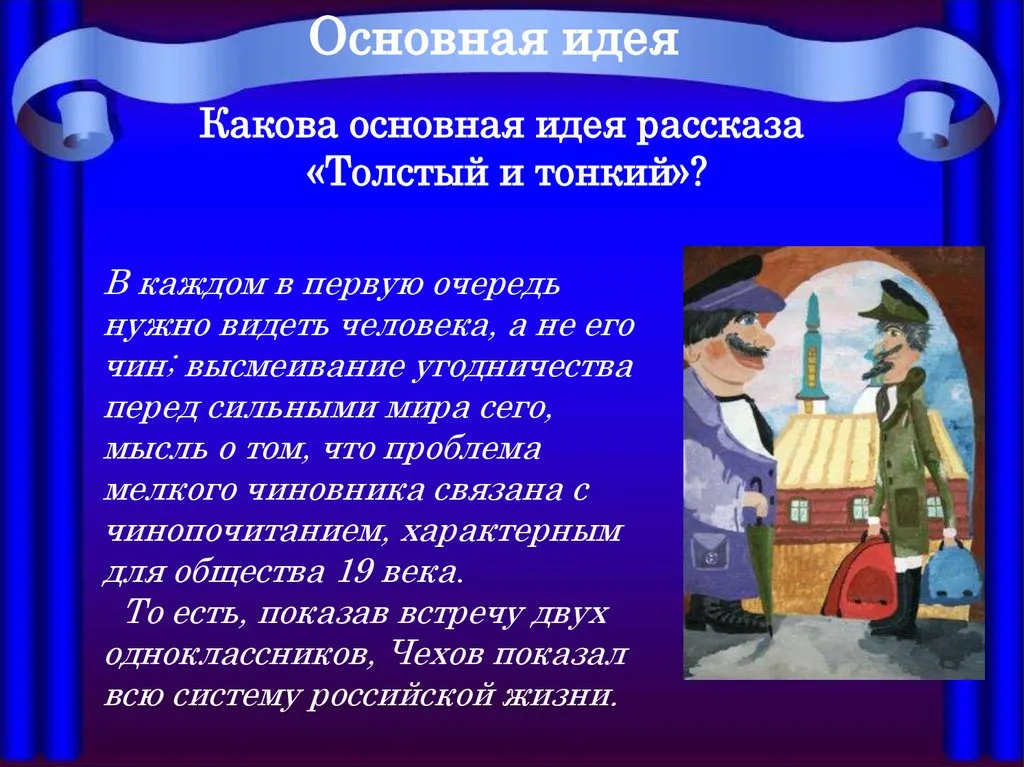 Основная идея

Какова основная идея рассказа «Толстый и тонкий»?

В каждом в первую очередь нужно видеть человека, а не его чин; высмеивание угодничества перед сильными мира сего, мысль о том, что проблема мелкого чиновника связана с чинопочитанием, характерным для общества 19 века.
То есть, показав встречу двух одноклассников, Чехов показал всю систему российской жизни.